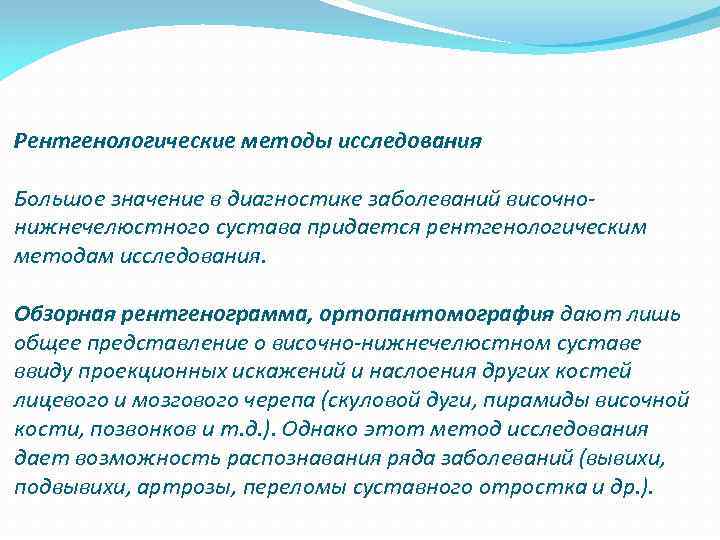 Рентгенологические методы исследования

Большое значение в диагностике заболеваний височно-нижнечелюстного сустава придается рентгенологическим методам исследования.

Обзорная рентгенограмма, ортопантомография дают лишь общее представление о височно-нижнечелюстном суставе ввиду проекционных искажений и наслоения других костей лицевого и мозгового черепа (скуловой дуги, пирамиды височной кости, позвонков и т.д.). Однако этот метод исследования дает возможность распознавания ряда заболеваний (вывихи, подвывихи, артрозы, переломы суставного отростка и др.).